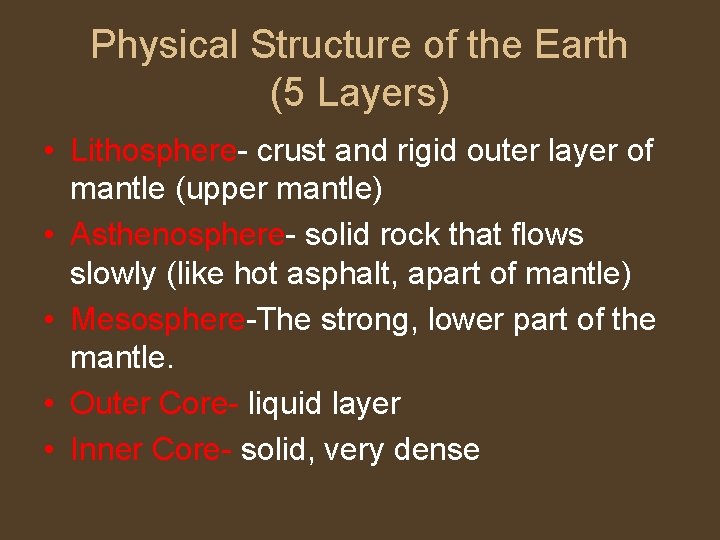 Physical Structure of the Earth (5 Layers)

• Lithosphere- crust and rigid outer layer of mantle (upper mantle)
• Asthenosphere- solid rock that flows slowly (like hot asphalt, apart of mantle)
• Mesosphere-The strong, lower part of the mantle.
• Outer Core- liquid layer
• Inner Core- solid, very dense